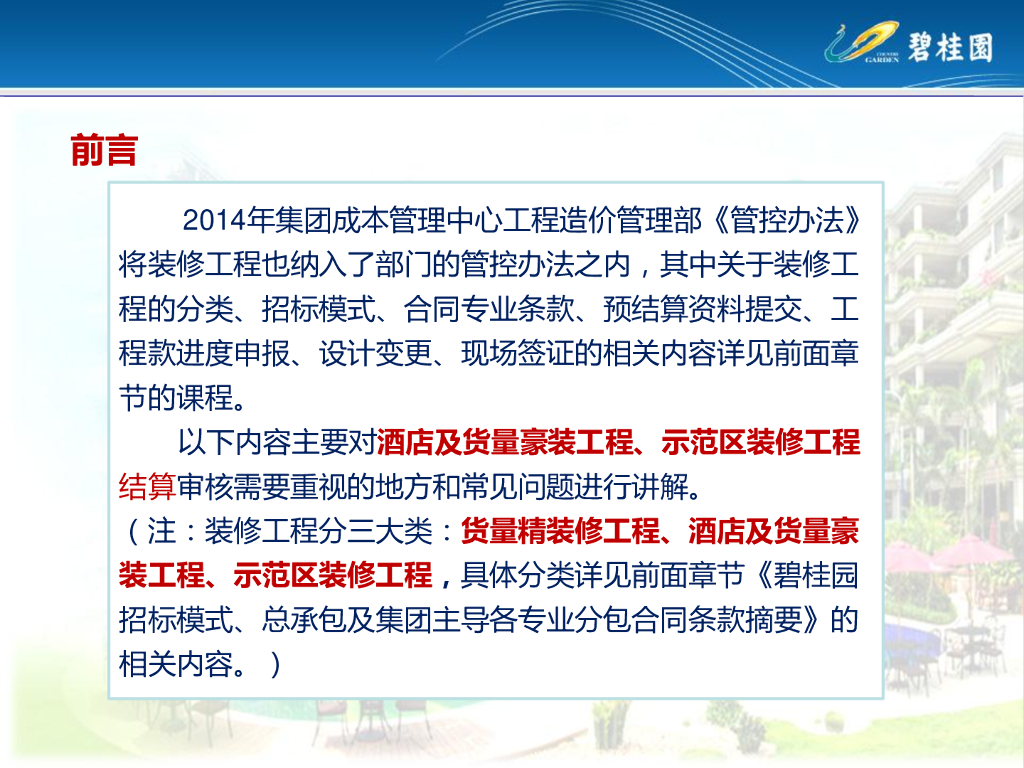 COUNTRY GARDEN 碧桂园

前言

2014年集团成本管理中心工程造价管理部《管控办法》将装修工程也纳入了部门的管控办法之内，其中关于装修工程的分类、招标模式、合同专业条款、预结算资料提交、工程款进度申报、设计变更、现场签证的相关内容详见前面章节的课程。

以下内容主要对酒店及货量豪装工程、示范区装修工程结算审核需要重视的地方和常见问题进行讲解。

（注：装修工程分三大类：货量精装修工程、酒店及货量豪装工程、示范区装修工程，具体分类详见前面章节《碧桂园招标模式、总承包及集团主导各专业分包合同条款摘要》的相关内容。）